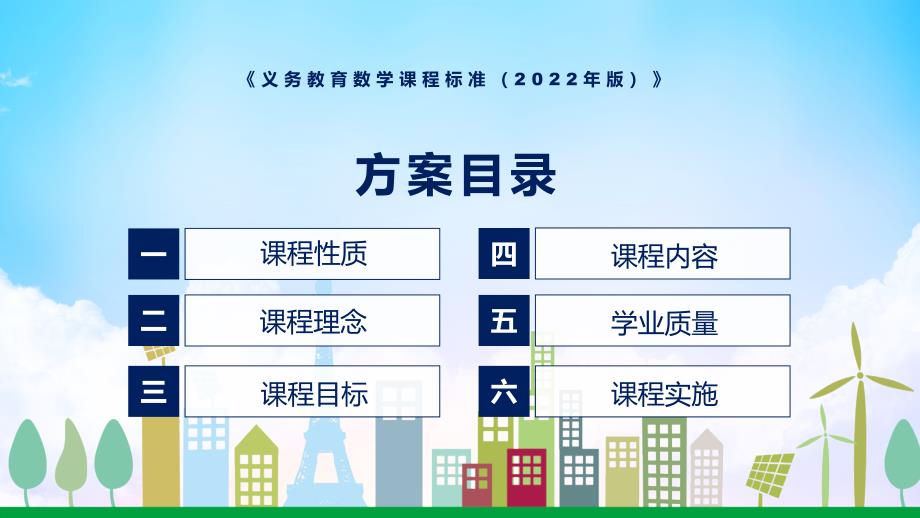 《义务教育数学课程标准（2022年版）》

方案目录

一 课程性质

二 课程理念

三 课程目标

四 课程内容

五 学业质量

六 课程实施